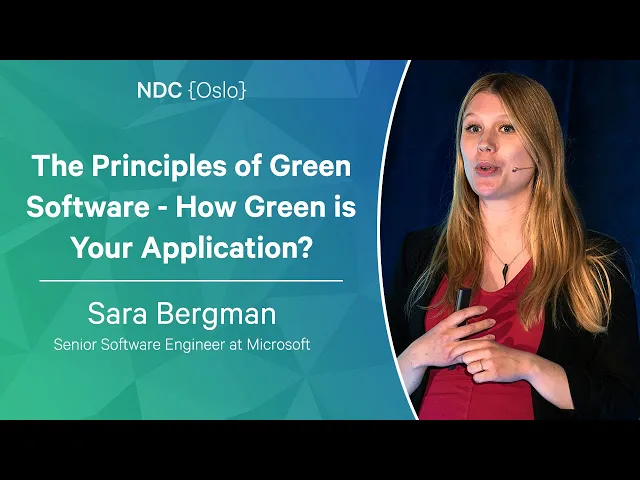 NDC {Oslo}

The Principles of Green Software - How Green is Your Application?

Sara Bergman

Senior Software Engineer at Microsoft